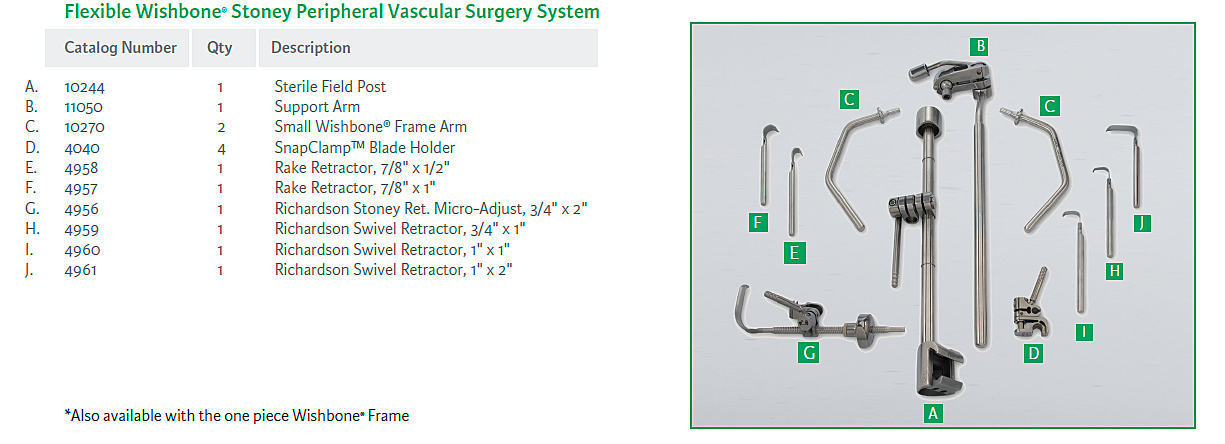 Flexible Wishbone® Stoney Peripheral Vascular Surgery System

| | Catalog Number | Qty | Description |
|---|---|---|---|
| A. | 10244 | 1 | Sterile Field Post |
| B. | 11050 | 1 | Support Arm |
| C. | 10270 | 2 | Small Wishbone® Frame Arm |
| D. | 4040 | 4 | SnapClamp™ Blade Holder |
| E. | 4958 | 1 | Rake Retractor, 7/8" x 1/2" |
| F. | 4957 | 1 | Rake Retractor, 7/8" x 1" |
| G. | 4956 | 1 | Richardson Stoney Ret. Micro-Adjust, 3/4" x 2" |
| H. | 4959 | 1 | Richardson Swivel Retractor, 3/4" x 1" |
| I. | 4960 | 1 | Richardson Swivel Retractor, 1" x 1" |
| J. | 4961 | 1 | Richardson Swivel Retractor, 1" x 2" |

*Also available with the one piece Wishbone® Frame

B
C
C
F
E
J
H
G
D
I
A